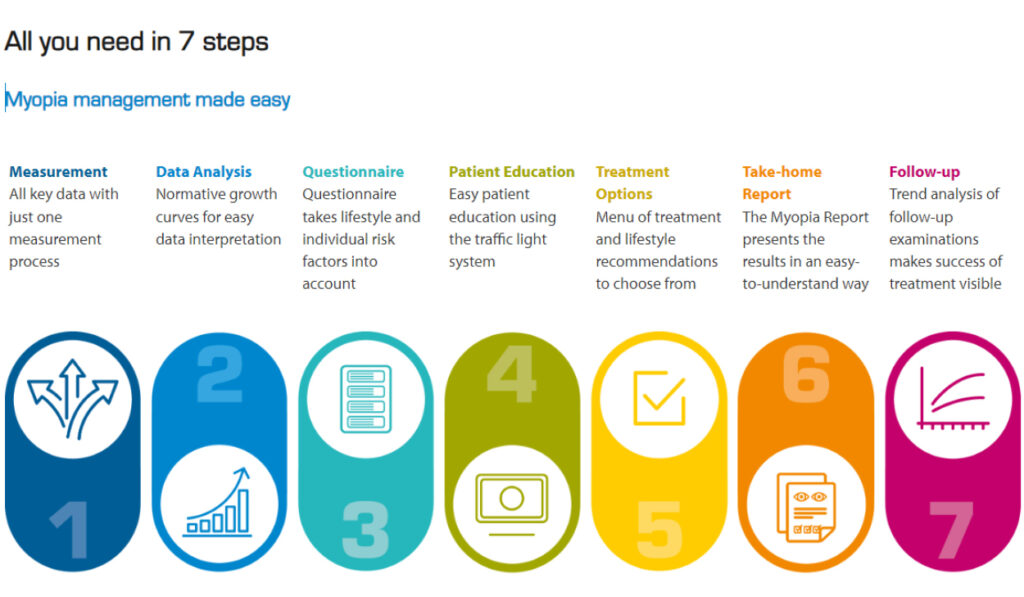 All you need in 7 steps

Myopia management made easy

Measurement
All key data with just one measurement process

Data Analysis
Normative growth curves for easy data interpretation

Questionnaire
Questionnaire takes lifestyle and individual risk factors into account

Patient Education
Easy patient education using the traffic light system

Treatment Options
Menu of treatment and lifestyle recommendations to choose from

Take-home Report
The Myopia Report presents the results in an easy-to-understand way

Follow-up
Trend analysis of follow-up examinations makes success of treatment visible

1

2

3

4

5

6

7